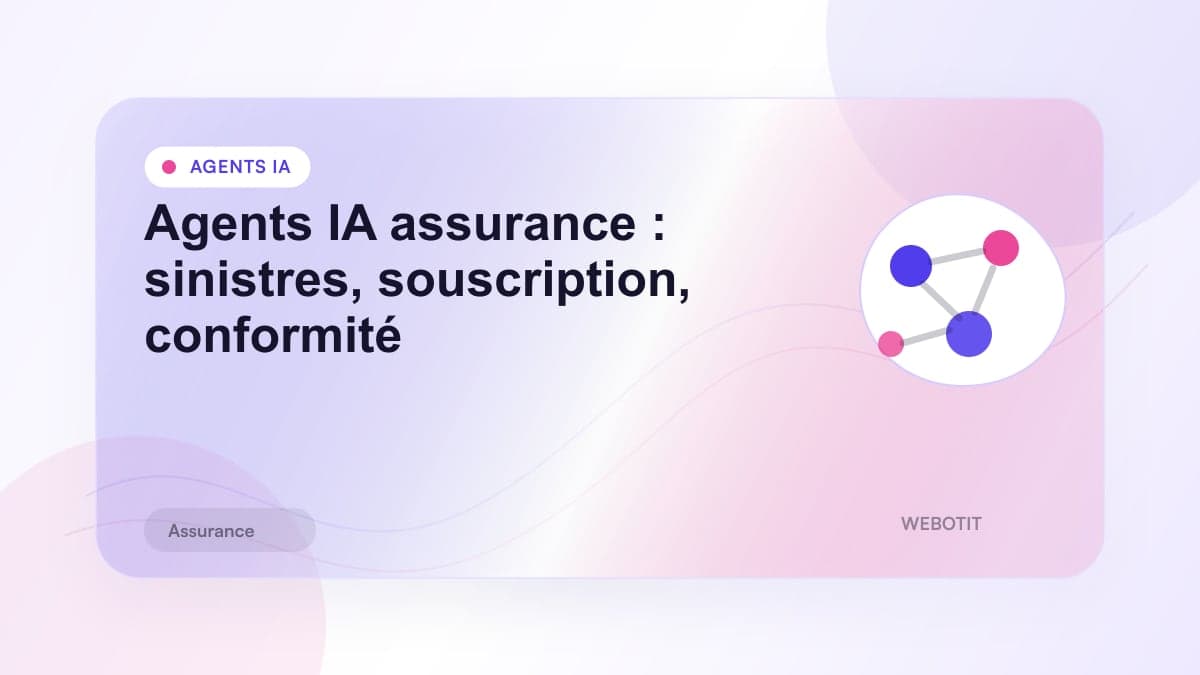 AGENTS IA

Agents IA assurance : sinistres, souscription, conformité

Assurance

WEBOTIT